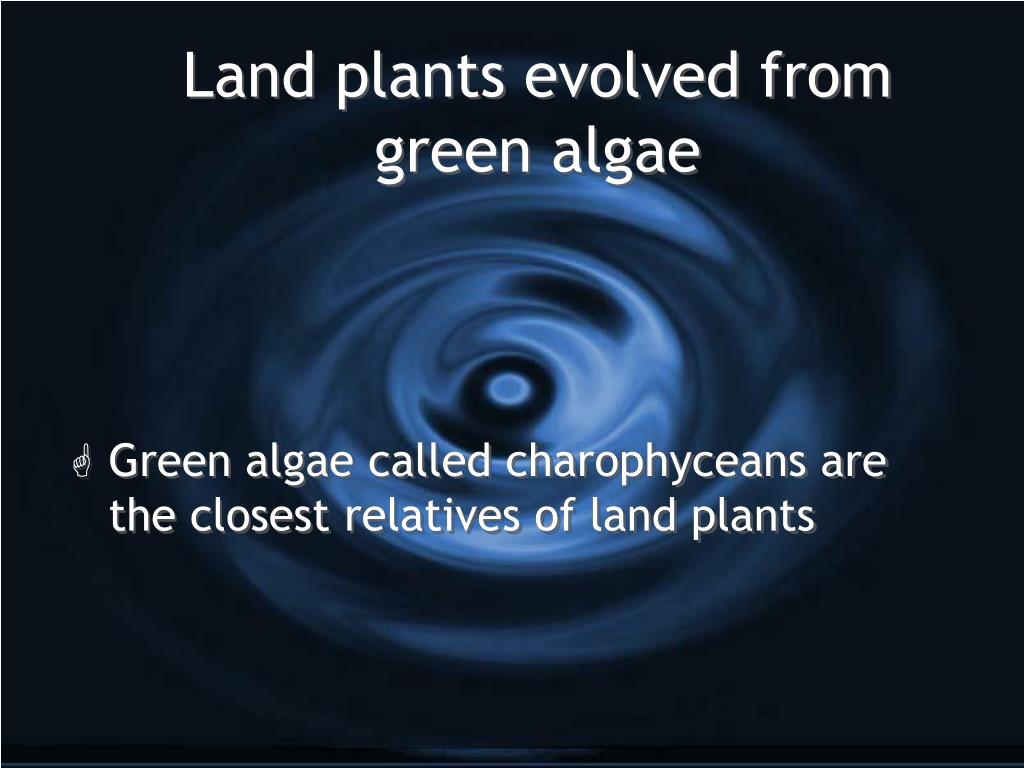 Land plants evolved from green algae

Green algae called charophyceans are the closest relatives of land plants